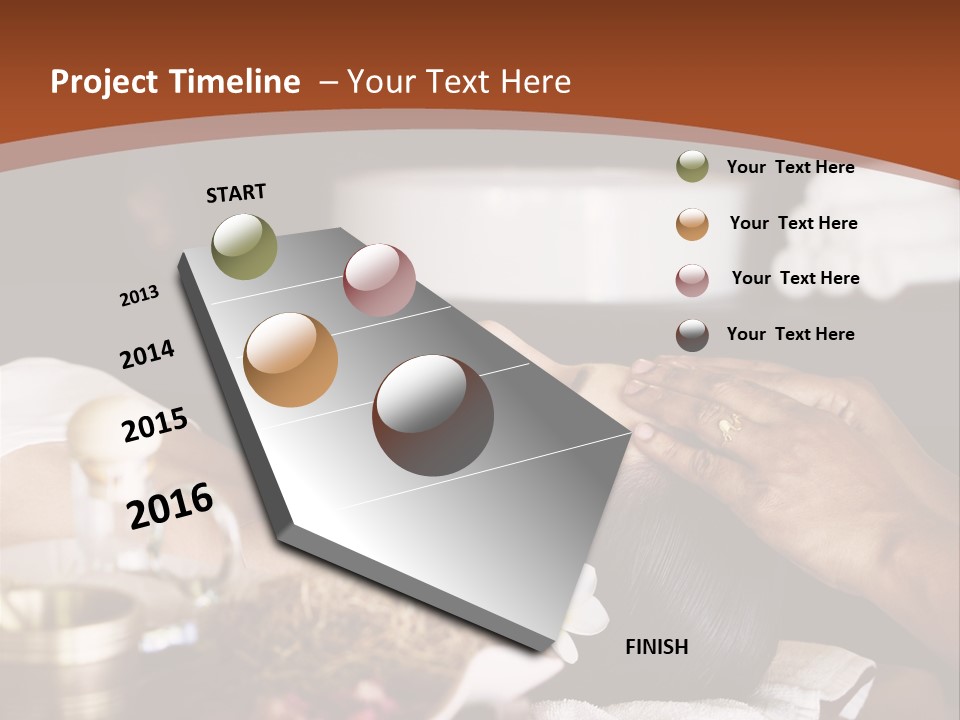 Project Timeline – Your Text Here

START

2013

2014

2015

2016

FINISH

Your Text Here

Your Text Here

Your Text Here

Your Text Here